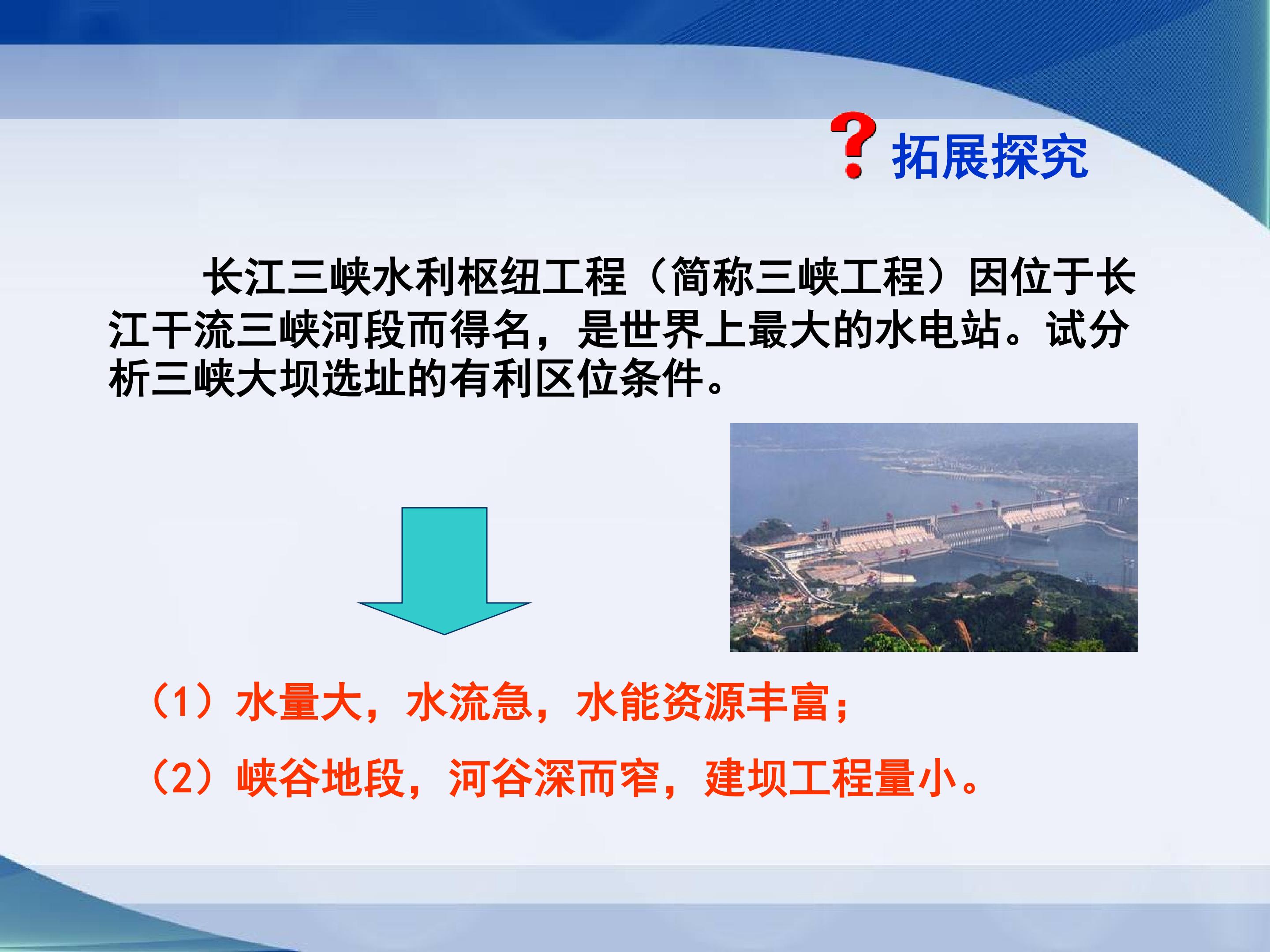 ? 拓展探究

长江三峡水利枢纽工程（简称三峡工程）因位于长江干流三峡河段而得名，是世界上最大的水电站。试分析三峡大坝选址的有利区位条件。

（1）水量大，水流急，水能资源丰富；

（2）峡谷地段，河谷深而窄，建坝工程量小。